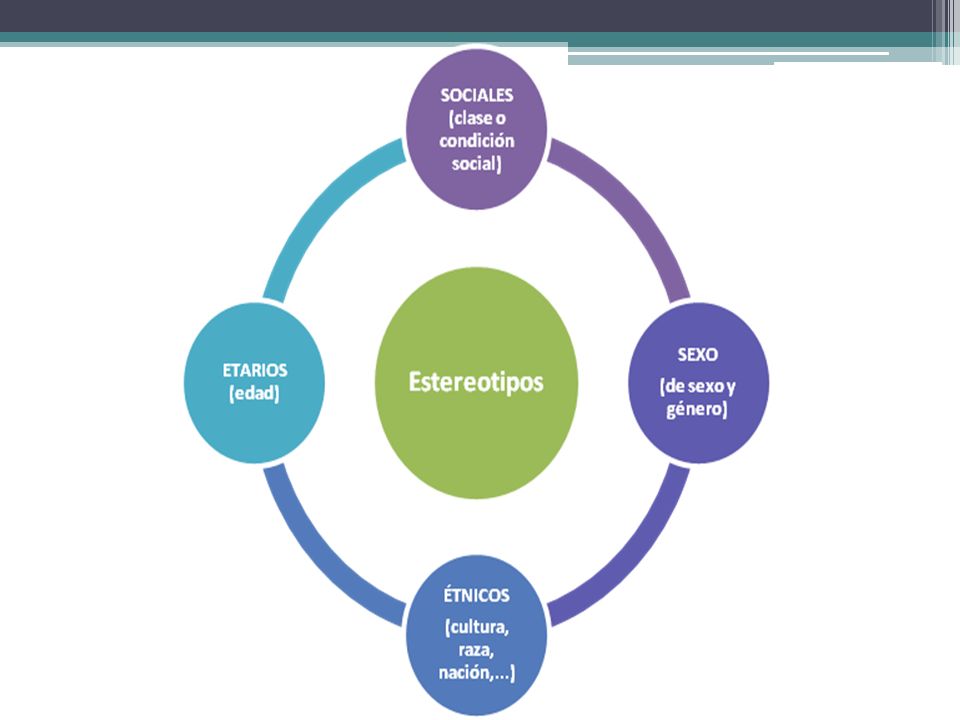 SOCIALES (clase o condición social)

ETARIOS (edad)

Estereotipos

SEXO (de sexo y género)

ÉTNICOS (cultura, raza, nación,...)